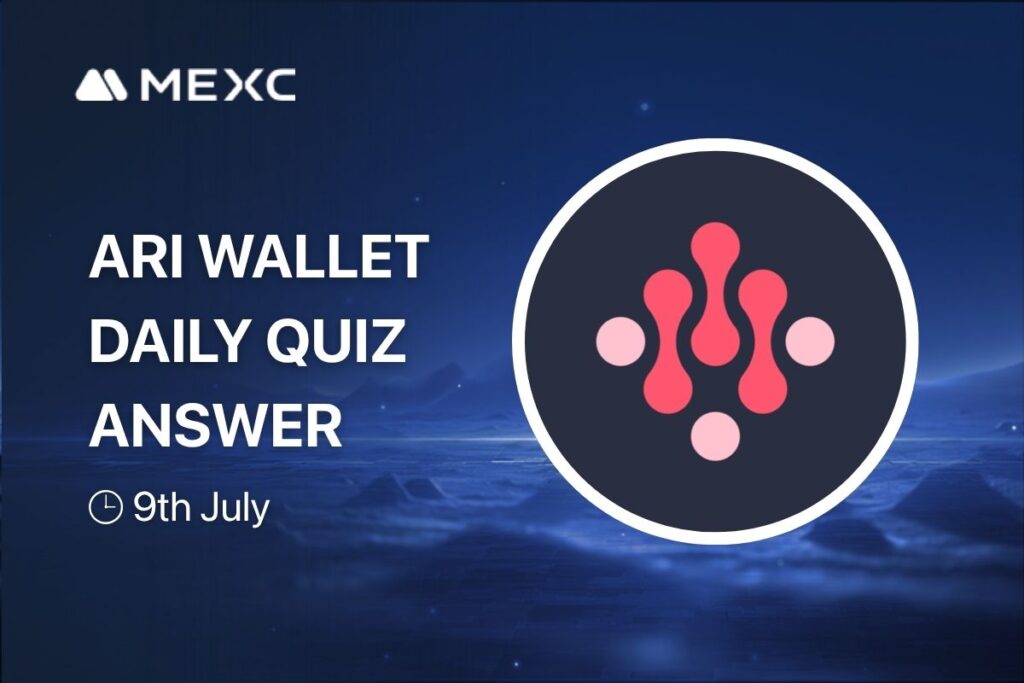 MEXC

ARI WALLET DAILY QUIZ ANSWER

9th July